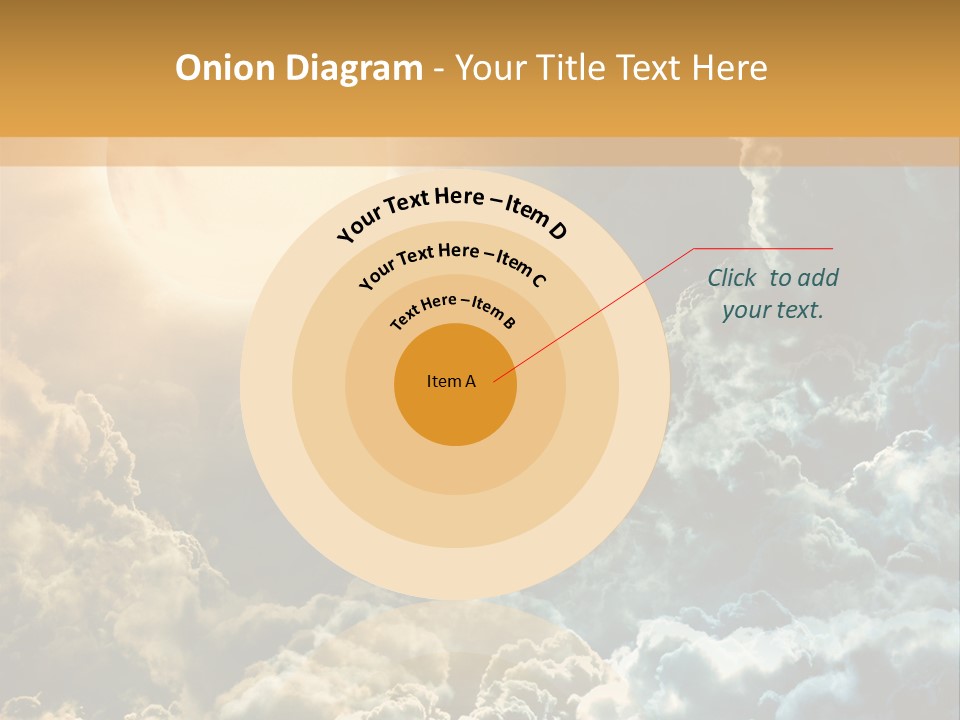 Onion Diagram - Your Title Text Here

Your Text Here – Item D

Your Text Here – Item C

Text Here – Item B

Item A

Click to add your text.